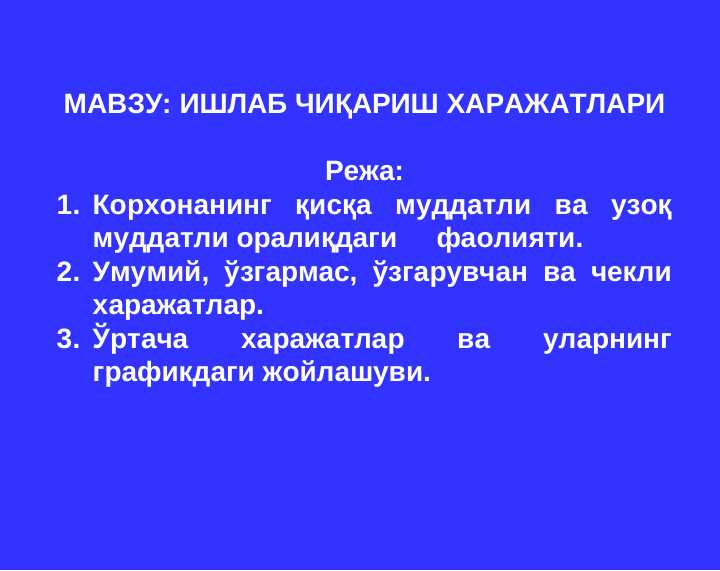 МАВЗУ: ИШЛАБ ЧИҚАРИШ ХАРАЖАТЛАРИ

Режа:

1. Корхонанинг қисқа муддатли ва узоқ муддатли оралиқдаги фаолияти.
2. Умумий, ўзгармас, ўзгарувчан ва чекли харажатлар.
3. Ўртача харажатлар ва уларнинг графикдаги жойлашуви.